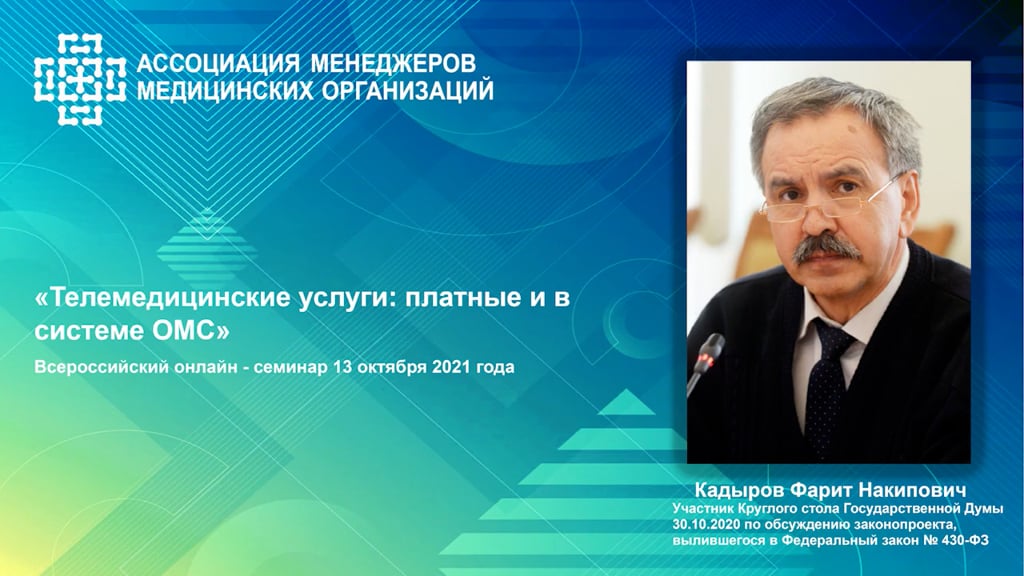 АССОЦИАЦИЯ МЕНЕДЖЕРОВ МЕДИЦИНСКИХ ОРГАНИЗАЦИЙ

«Телемедицинские услуги: платные и в системе ОМС»

Всероссийский онлайн - семинар 13 октября 2021 года

Кадыров Фарит Накипович
Участник Круглого стола Государственной Думы 30.10.2020 по обсуждению законопроекта, вылившегося в Федеральный закон № 430-ФЗ